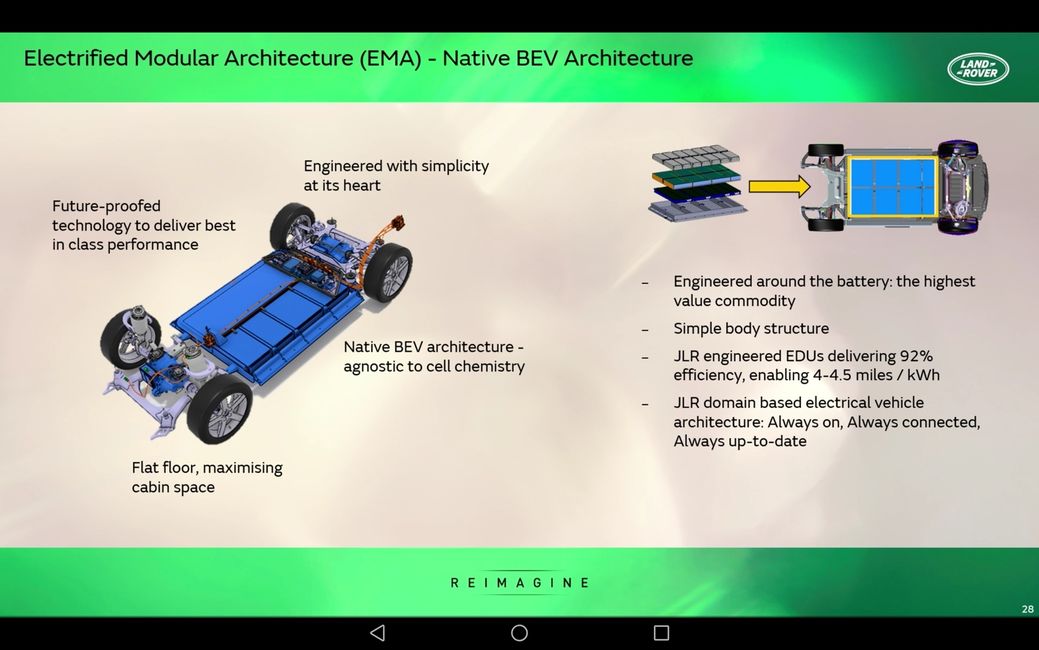 Electrified Modular Architecture (EMA) - Native BEV Architecture

LAND ROVER

Future-proofed technology to deliver best in class performance

Engineered with simplicity at its heart

Native BEV architecture - agnostic to cell chemistry

Flat floor, maximising cabin space

– Engineered around the battery: the highest value commodity

– Simple body structure

– JLR engineered EDUs delivering 92% efficiency, enabling 4-4.5 miles / kWh

– JLR domain based electrical vehicle architecture: Always on, Always connected, Always up-to-date

REIMAGINE

28